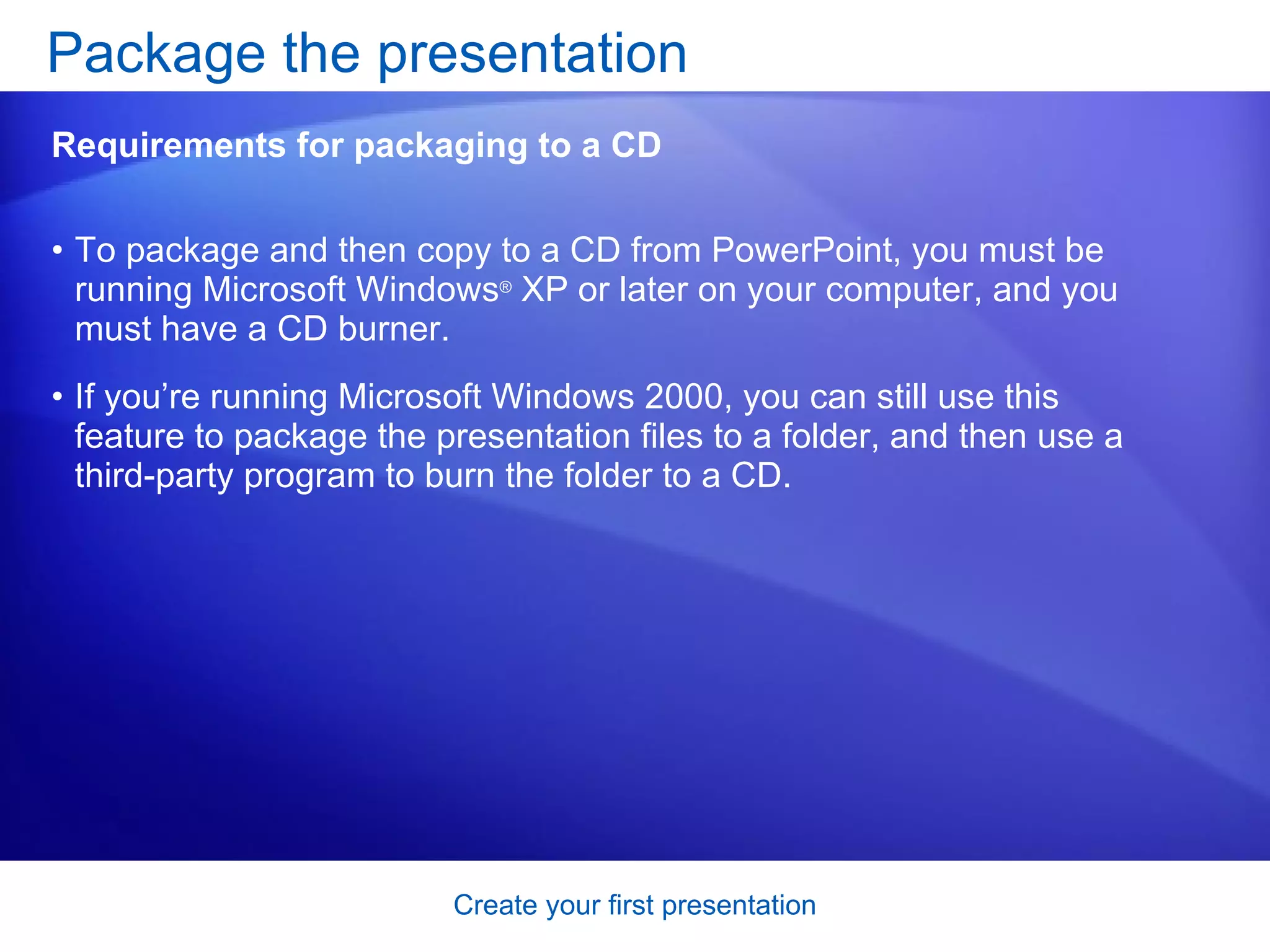 Package the presentation

Requirements for packaging to a CD

• To package and then copy to a CD from PowerPoint, you must be running Microsoft Windows® XP or later on your computer, and you must have a CD burner.

• If you’re running Microsoft Windows 2000, you can still use this feature to package the presentation files to a folder, and then use a third-party program to burn the folder to a CD.

Create your first presentation